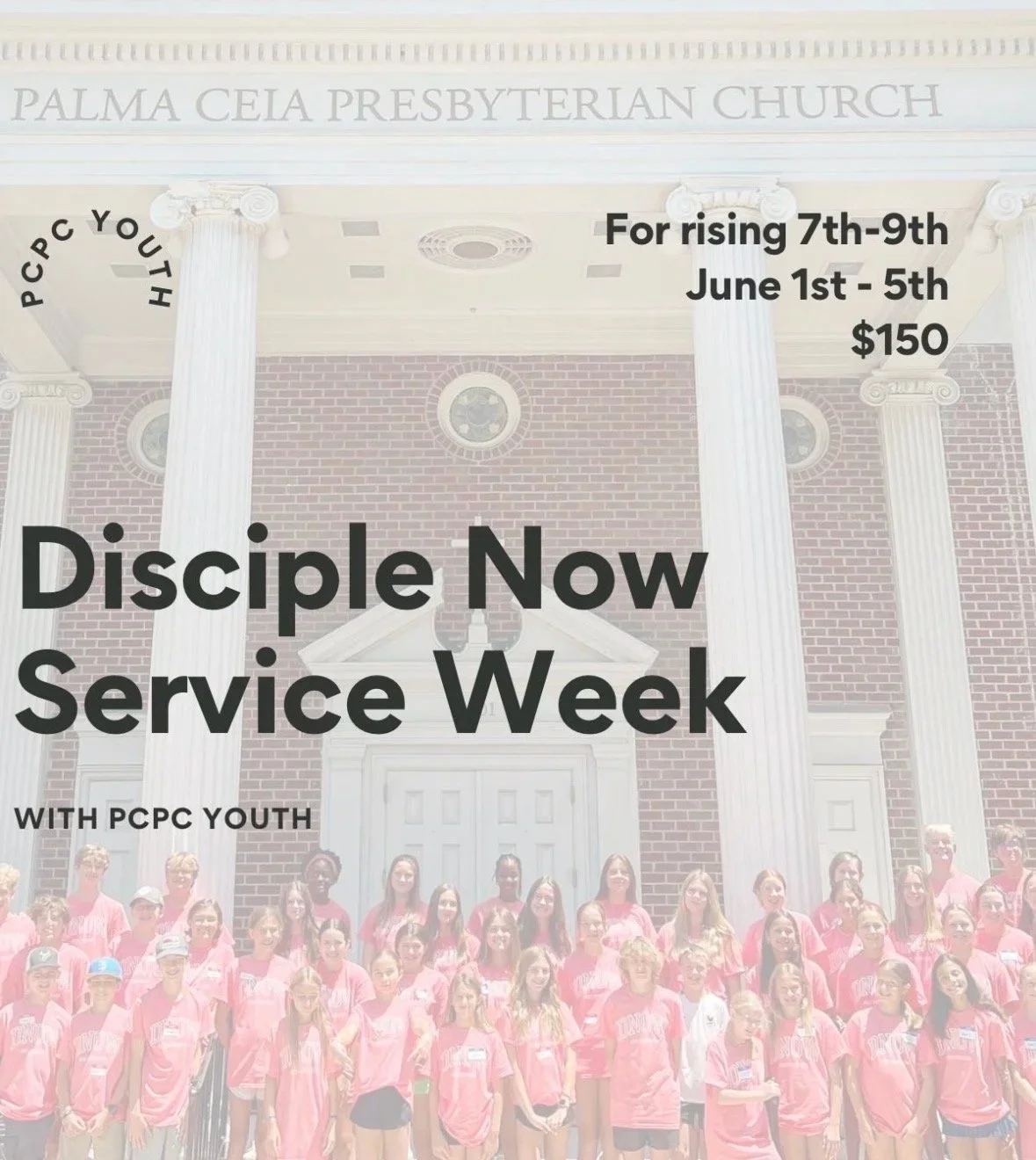 PALMA CEIA PRESBYTERIAN CHURCH

PCPC YOUTH

For rising 7th-9th
June 1st - 5th
$150

Disciple Now Service Week

WITH PCPC YOUTH